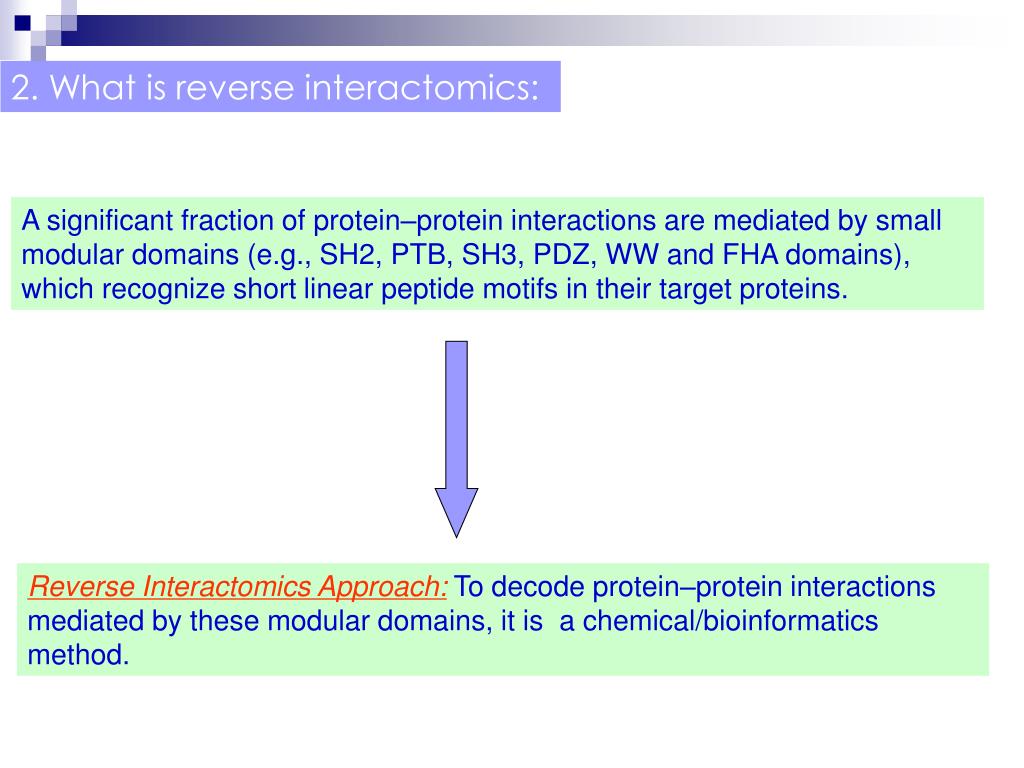 2. What is reverse interactomics:

A significant fraction of protein–protein interactions are mediated by small modular domains (e.g., SH2, PTB, SH3, PDZ, WW and FHA domains), which recognize short linear peptide motifs in their target proteins.

Reverse Interactomics Approach: To decode protein–protein interactions mediated by these modular domains, it is a chemical/bioinformatics method.